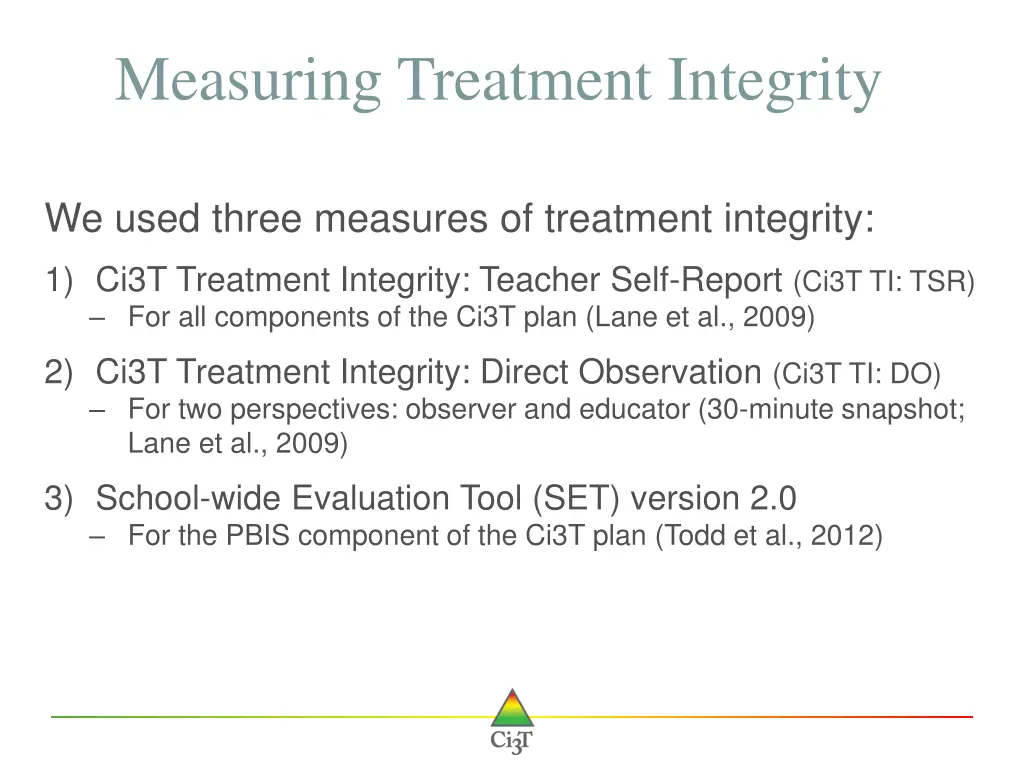 Measuring Treatment Integrity

We used three measures of treatment integrity:

1) Ci3T Treatment Integrity: Teacher Self-Report (Ci3T TI: TSR)
– For all components of the Ci3T plan (Lane et al., 2009)

2) Ci3T Treatment Integrity: Direct Observation (Ci3T TI: DO)
– For two perspectives: observer and educator (30-minute snapshot; Lane et al., 2009)

3) School-wide Evaluation Tool (SET) version 2.0
– For the PBIS component of the Ci3T plan (Todd et al., 2012)

Ci3T